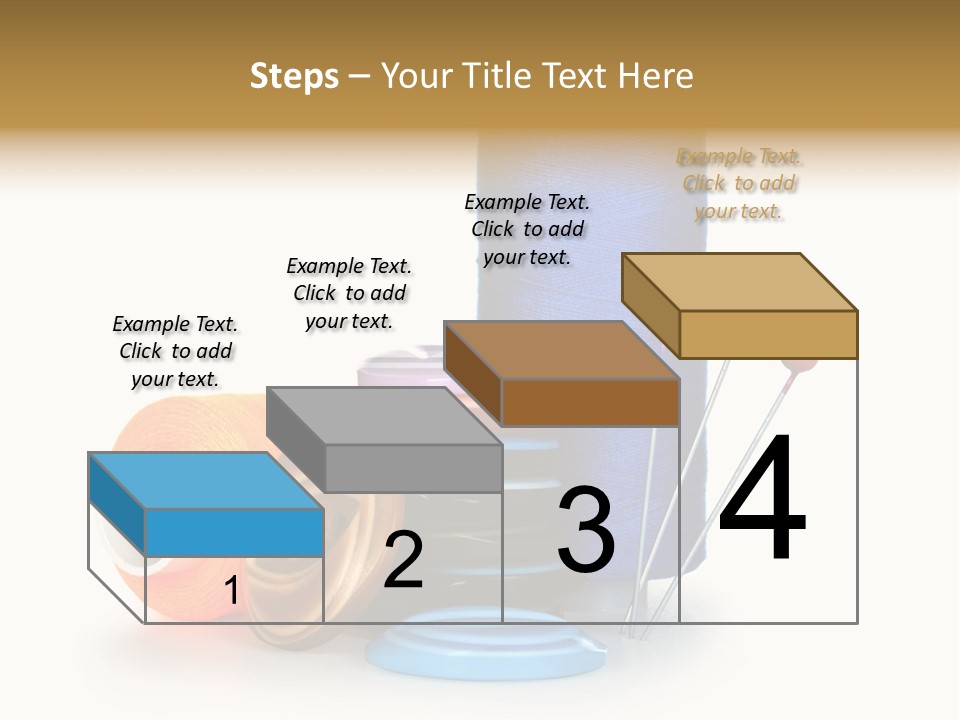 Steps – Your Title Text Here

Example Text. Click to add your text.

Example Text. Click to add your text.

Example Text. Click to add your text.

Example Text. Click to add your text.

1

2

3

4